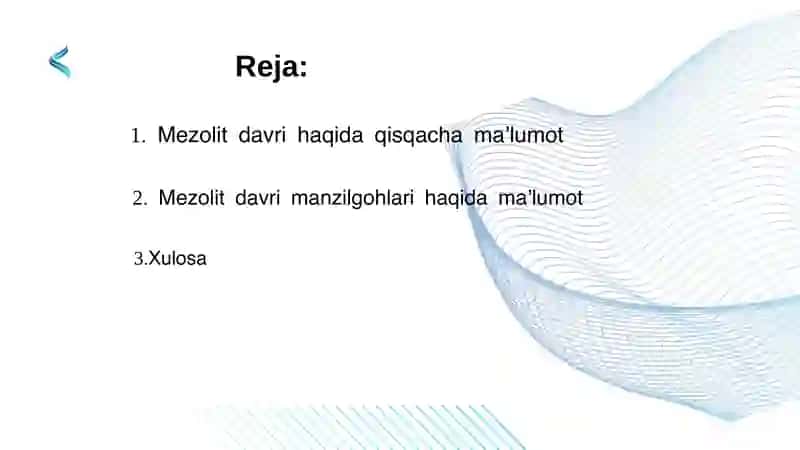 Reja:

1. Mezolit davri haqida qisqacha ma’lumot

2. Mezolit davri manzilgohlari haqida ma’lumot

3.Xulosa